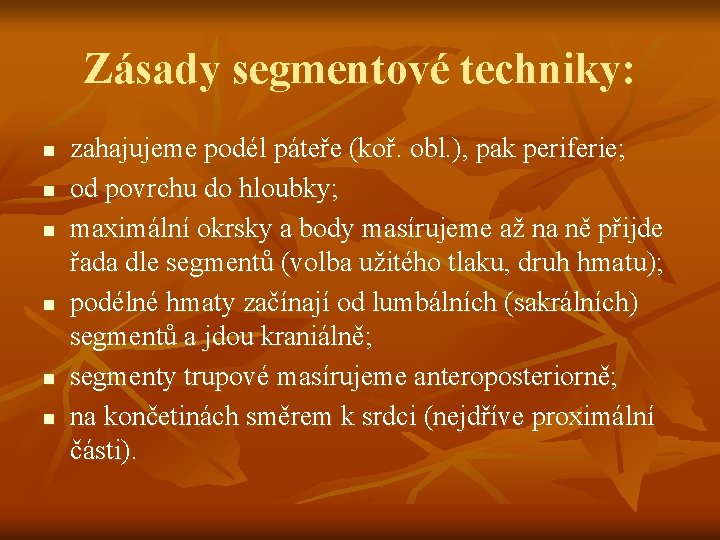 Zásady segmentové techniky:

- zahajujeme podél páteře (koř. obl.), pak periferie;
- od povrchu do hloubky;
- maximální okrsky a body masírujeme až na ně přijde řada dle segmentů (volba užitého tlaku, druh hmatu);
- podélné hmaty začínají od lumbálních (sakrálních) segmentů a jdou kraniálně;
- segmenty trupové masírujeme anteroposteriorně;
- na končetinách směrem k srdci (nejdříve proximální části).